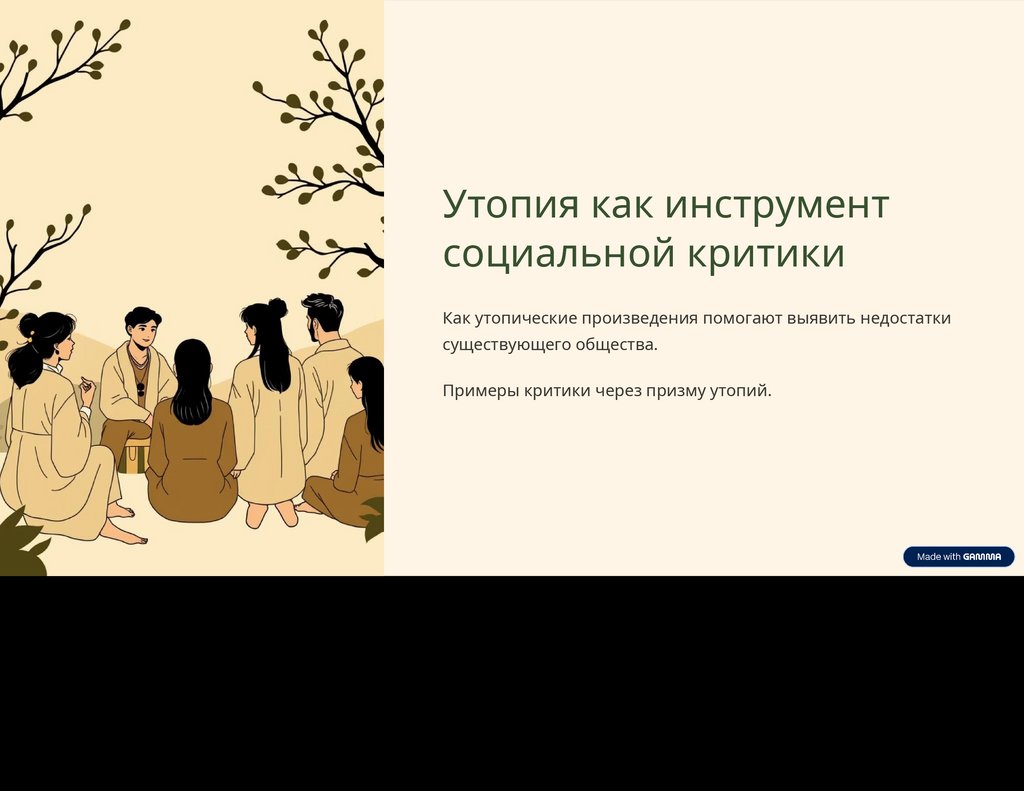 Утопия как инструмент социальной критики

Как утопические произведения помогают выявить недостатки существующего общества.

Примеры критики через призму утопий.

Made with GAMMA